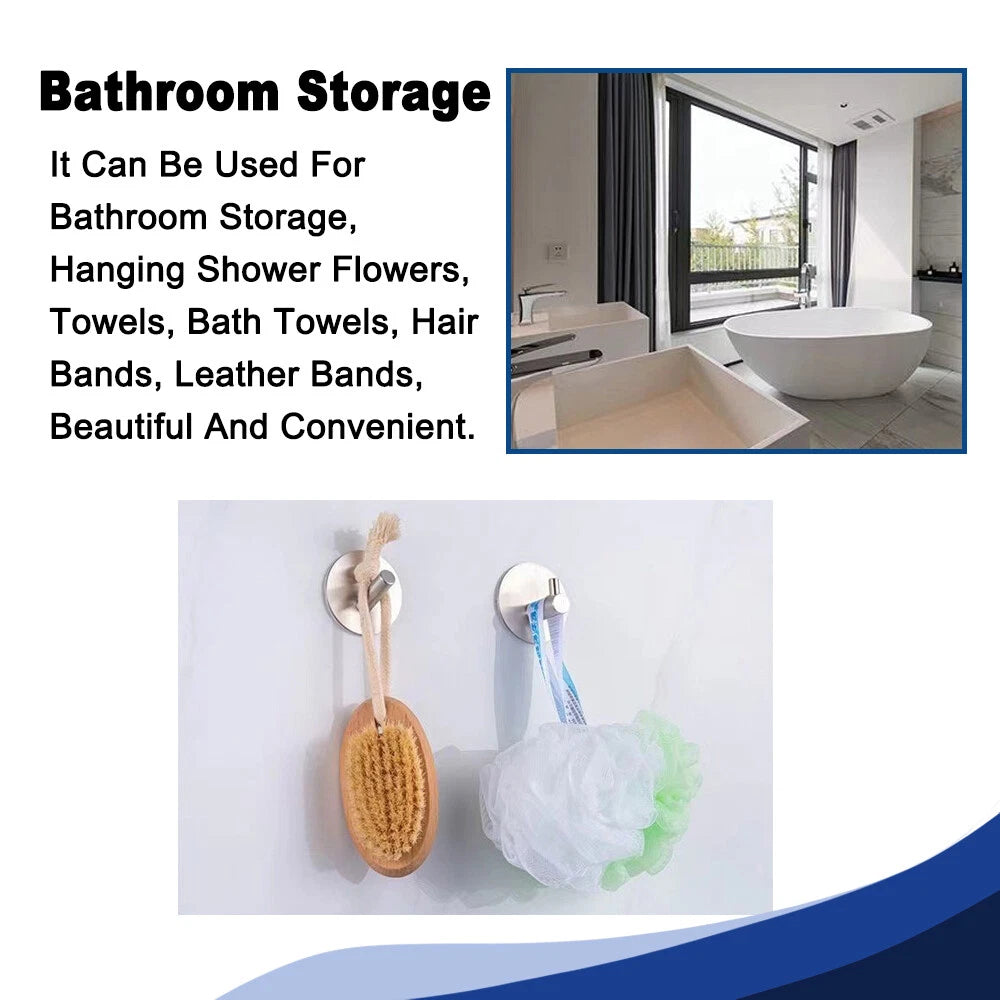 Bathroom Storage

It Can Be Used For Bathroom Storage, Hanging Shower Flowers, Towels, Bath Towels, Hair Bands, Leather Bands, Beautiful And Convenient.